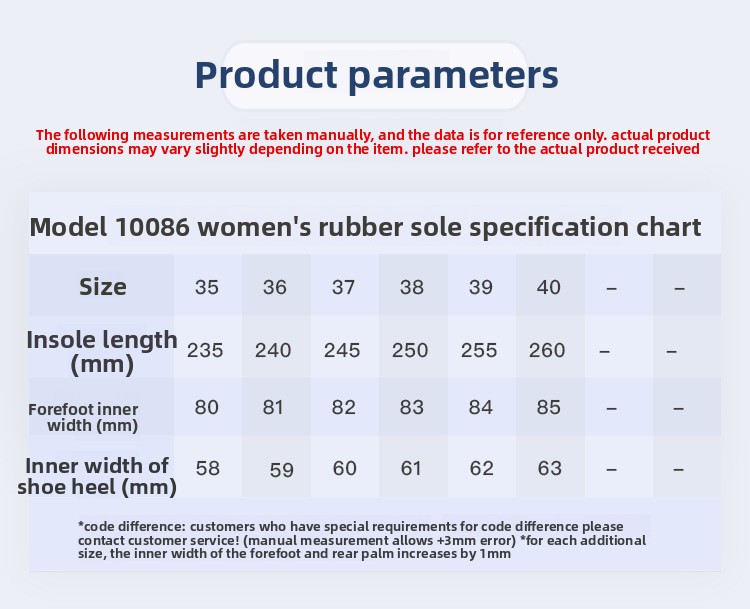 Product parameters

The following measurements are taken manually, and the data is for reference only. actual product dimensions may vary slightly depending on the item. please refer to the actual product received

Model 10086 women's rubber sole specification chart

| Size | 35 | 36 | 37 | 38 | 39 | 40 | – | – |
|---|---|---|---|---|---|---|---|---|
| Insole length (mm) | 235 | 240 | 245 | 250 | 255 | 260 | – | – |
| Forefoot inner width (mm) | 80 | 81 | 82 | 83 | 84 | 85 | – | – |
| Inner width of shoe heel (mm) | 58 | 59 | 60 | 61 | 62 | 63 | – | – |

*code difference: customers who have special requirements for code difference please contact customer service! (manual measurement allows +3mm error) *for each additional size, the inner width of the forefoot and rear palm increases by 1mm